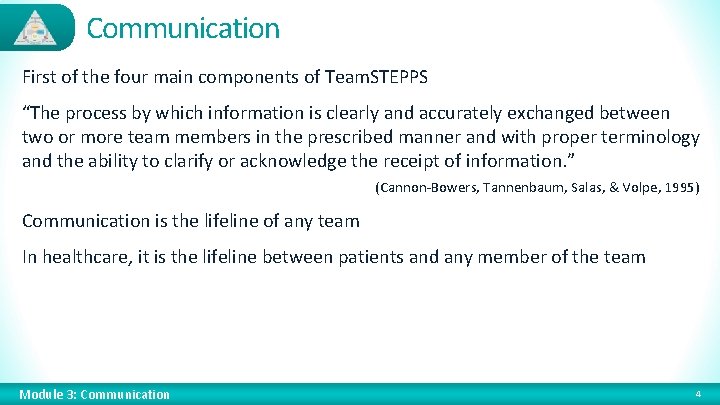 Communication

First of the four main components of TeamSTEPPS

“The process by which information is clearly and accurately exchanged between two or more team members in the prescribed manner and with proper terminology and the ability to clarify or acknowledge the receipt of information.”

(Cannon-Bowers, Tannenbaum, Salas, & Volpe, 1995)

Communication is the lifeline of any team

In healthcare, it is the lifeline between patients and any member of the team

Module 3: Communication

4